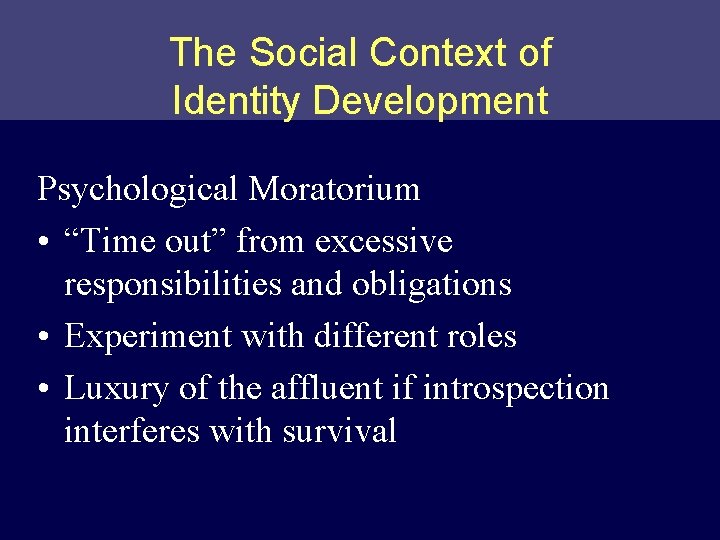 The Social Context of Identity Development

Psychological Moratorium

• “Time out” from excessive responsibilities and obligations

• Experiment with different roles

• Luxury of the affluent if introspection interferes with survival